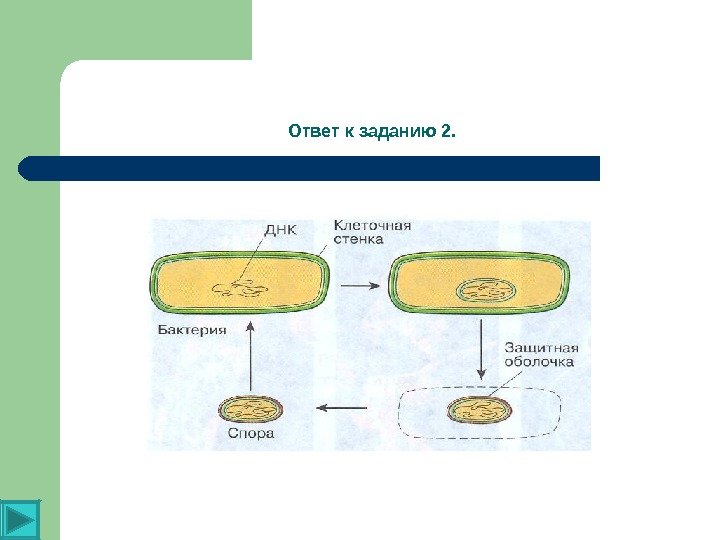 Ответ к заданию 2.

ДНК

Клеточная стенка

Бактерия

Защитная оболочка

Спора